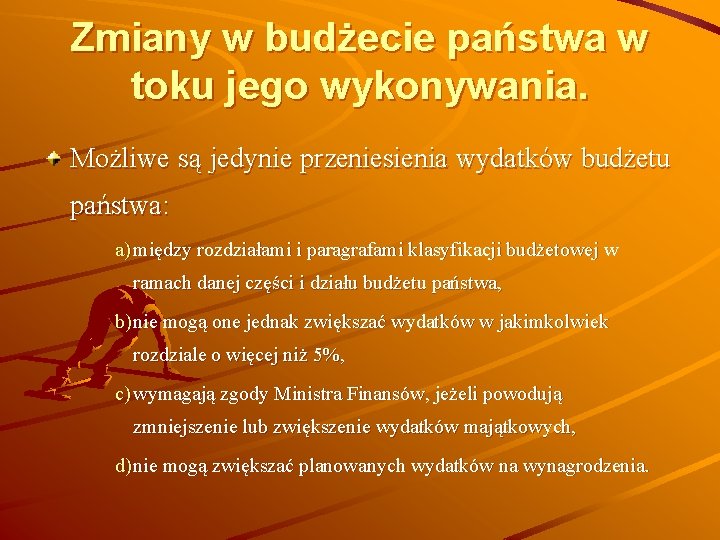 Zmiany w budżecie państwa w toku jego wykonywania.

Możliwe są jedynie przeniesienia wydatków budżetu państwa:

a) między rozdziałami i paragrafami klasyfikacji budżetowej w ramach danej części i działu budżetu państwa,

b) nie mogą one jednak zwiększać wydatków w jakimkolwiek rozdziale o więcej niż 5%,

c) wymagają zgody Ministra Finansów, jeżeli powodują zmniejszenie lub zwiększenie wydatków majątkowych,

d) nie mogą zwiększać planowanych wydatków na wynagrodzenia.